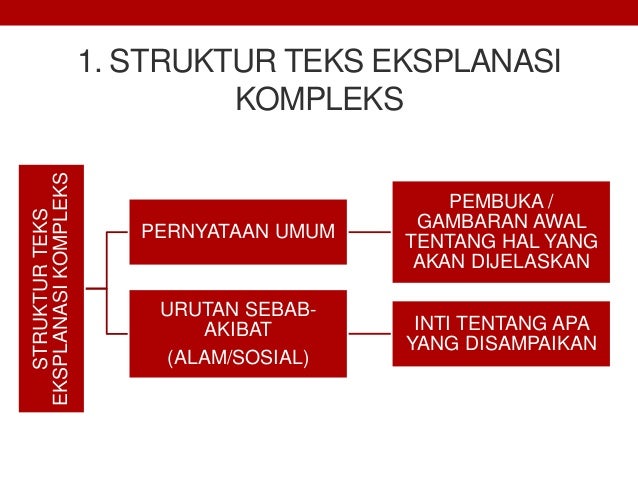 1. STRUKTUR TEKS EKSPLANASI KOMPLEKS

STRUKTUR TEKS EKSPLANASI KOMPLEKS

PERNYATAAN UMUM

PEMBUKA / GAMBARAN AWAL TENTANG HAL YANG AKAN DIJELASKAN

URUTAN SEBAB-AKIBAT (ALAM/SOSIAL)

INTI TENTANG APA YANG DISAMPAIKAN